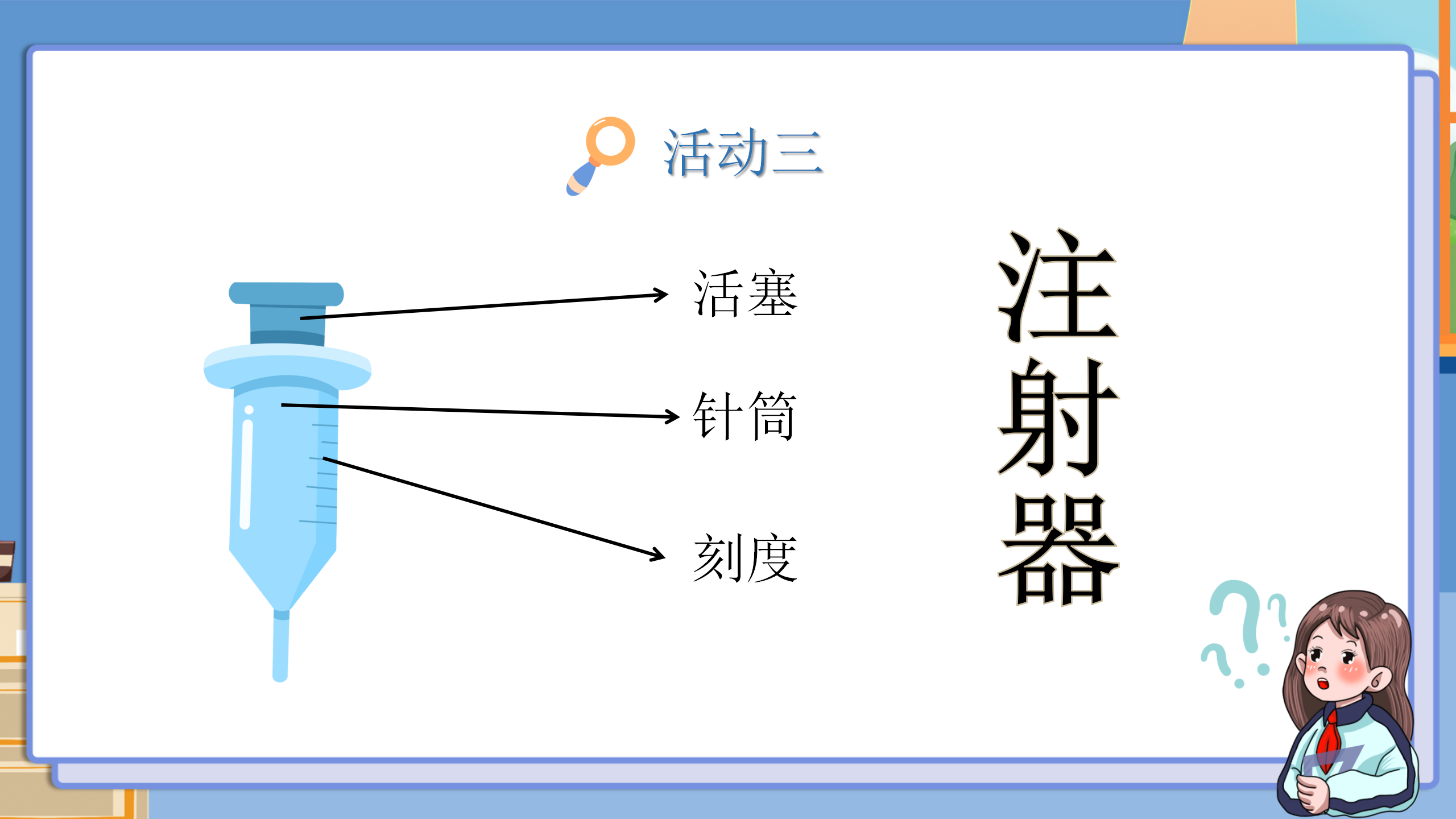 活动三

活塞

针筒

刻度

注射器